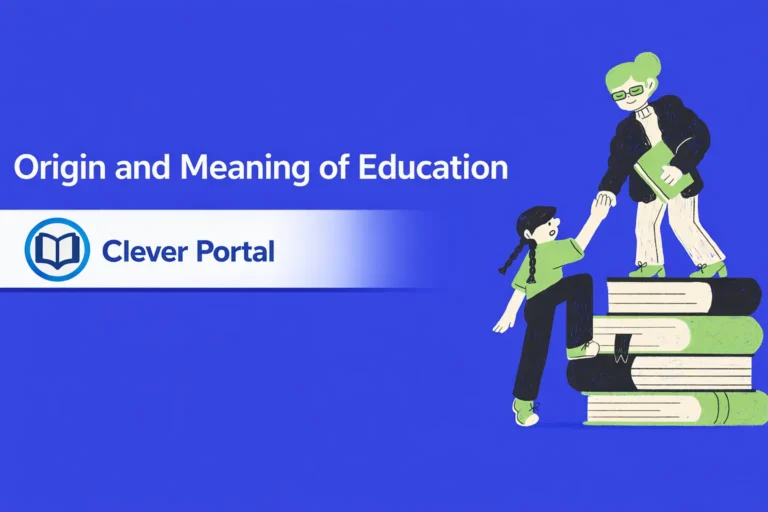 Origin and Meaning of Education

Clever Portal